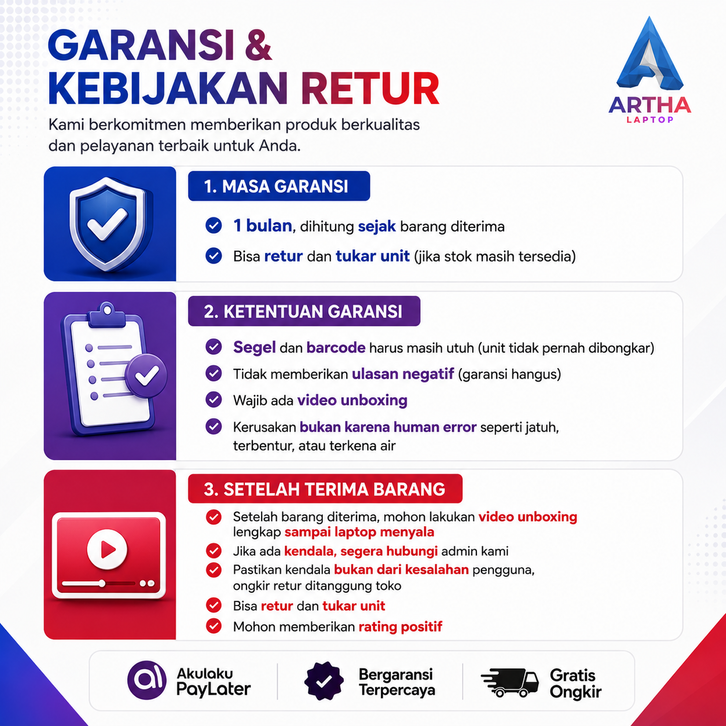 GARANSI &
KEBIJAKAN RETUR

ARTHA
LAPTOP

Kami berkomitmen memberikan produk berkualitas dan pelayanan terbaik untuk Anda.

1. MASA GARANSI

1 bulan, dihitung sejak barang diterima

Bisa retur dan tukar unit (jika stok masih tersedia)

2. KETENTUAN GARANSI

Segel dan barcode harus masih utuh (unit tidak pernah dibongkar)

Tidak memberikan ulasan negatif (garansi hangus)

Wajib ada video unboxing

Kerusakan bukan karena human error seperti jatuh, terbentur, atau terkena air

3. SETELAH TERIMA BARANG

Setelah barang diterima, mohon lakukan video unboxing lengkap sampai laptop menyala

Jika ada kendala, segera hubungi admin kami

Pastikan kendala bukan dari kesalahan pengguna, ongkir retur ditanggung toko

Bisa retur dan tukar unit

Mohon memberikan rating positif

Akulaku PayLater

Bergaransi Terpercaya

Gratis Ongkir